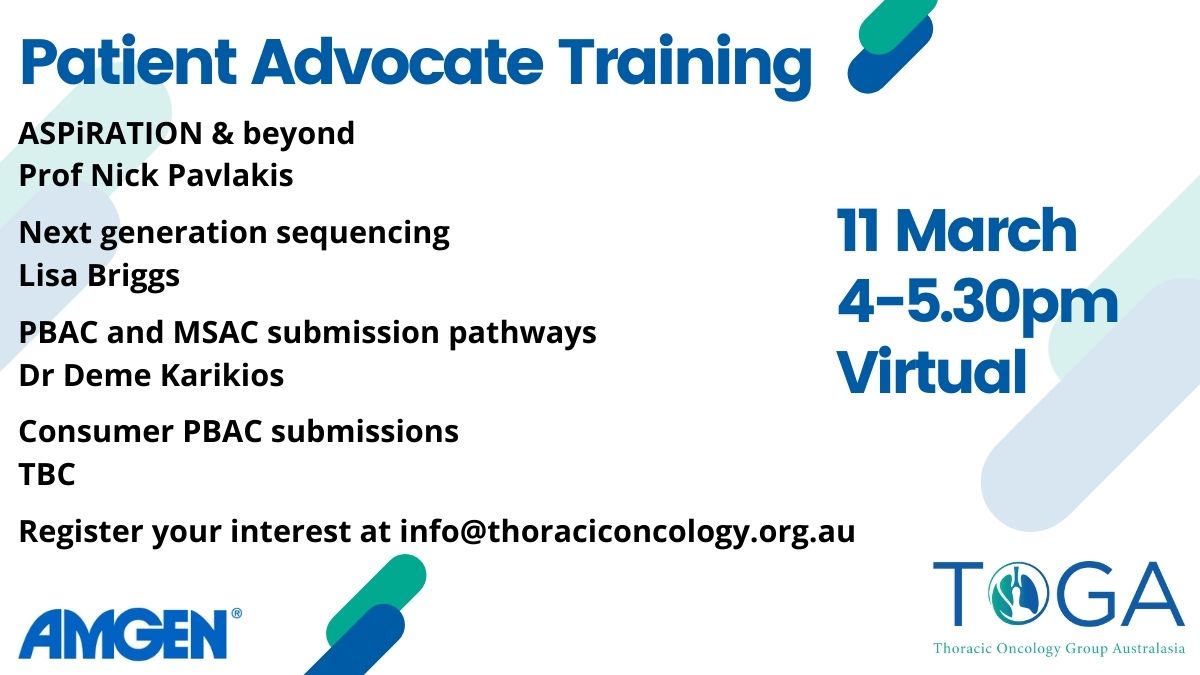 Patient Advocate Training

ASPiRATION & beyond
Prof Nick Pavlakis

Next generation sequencing
Lisa Briggs

PBAC and MSAC submission pathways
Dr Deme Karikios

Consumer PBAC submissions
TBC

Register your interest at info@thoraciconcology.org.au

11 March
4-5.30pm
Virtual

AMGEN®

TOGA
Thoracic Oncology Group Australasia